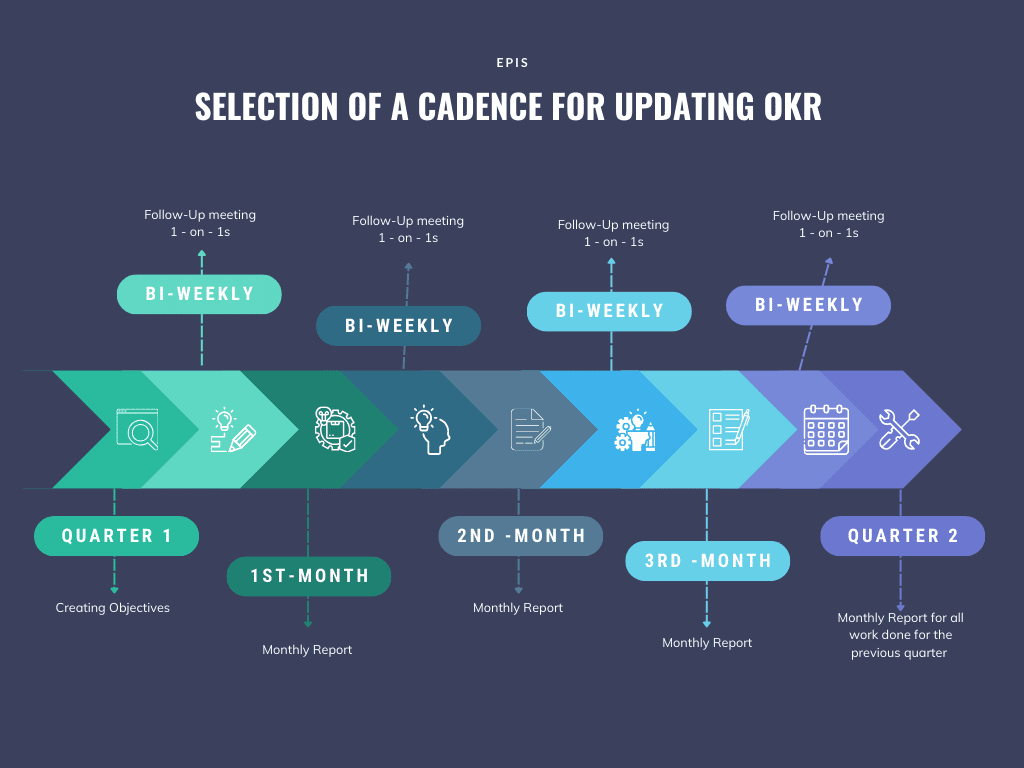 EPIS

SELECTION OF A CADENCE FOR UPDATING OKR

Follow-Up meeting
1 - on - 1s

BI-WEEKLY

Follow-Up meeting
1 - on - 1s

BI-WEEKLY

Follow-Up meeting
1 - on - 1s

BI-WEEKLY

Follow-Up meeting
1 - on - 1s

BI-WEEKLY

QUARTER 1

Creating Objectives

1ST-MONTH

Monthly Report

2ND -MONTH

Monthly Report

3RD -MONTH

Monthly Report

QUARTER 2

Monthly Report for all work done for the previous quarter